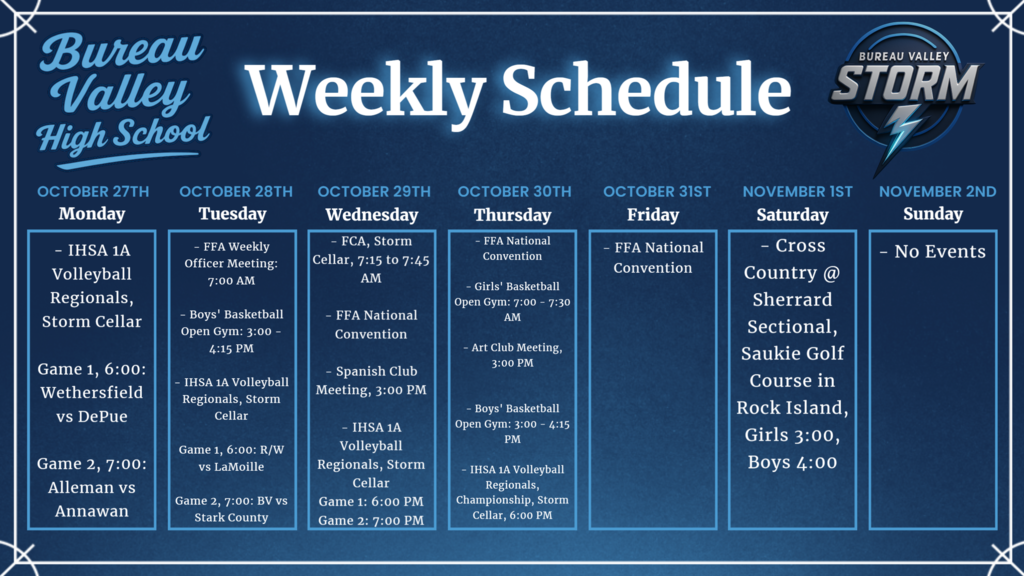 Bureau Valley High School

Weekly Schedule

BUREAU VALLEY STORM

OCTOBER 27TH
Monday

- IHSA 1A Volleyball Regionals, Storm Cellar

Game 1, 6:00: Wethersfield vs DePue

Game 2, 7:00: Alleman vs Annawan

OCTOBER 28TH
Tuesday

- FFA Weekly Officer Meeting: 7:00 AM

- Boys' Basketball Open Gym: 3:00 - 4:15 PM

- IHSA 1A Volleyball Regionals, Storm Cellar

Game 1, 6:00: R/W vs LaMoille

Game 2, 7:00: BV vs Stark County

OCTOBER 29TH
Wednesday

- FCA, Storm Cellar, 7:15 to 7:45 AM

- FFA National Convention

- Spanish Club Meeting, 3:00 PM

- IHSA 1A Volleyball Regionals, Storm Cellar
Game 1: 6:00 PM
Game 2: 7:00 PM

OCTOBER 30TH
Thursday

- FFA National Convention

- Girls' Basketball Open Gym: 7:00 - 7:30 AM

- Art Club Meeting, 3:00 PM

- Boys' Basketball Open Gym: 3:00 - 4:15 PM

- IHSA 1A Volleyball Regionals, Championship, Storm Cellar, 6:00 PM

OCTOBER 31ST
Friday

- FFA National Convention

NOVEMBER 1ST
Saturday

- Cross Country @ Sherrard Sectional, Saukie Golf Course in Rock Island, Girls 3:00, Boys 4:00

NOVEMBER 2ND
Sunday

- No Events